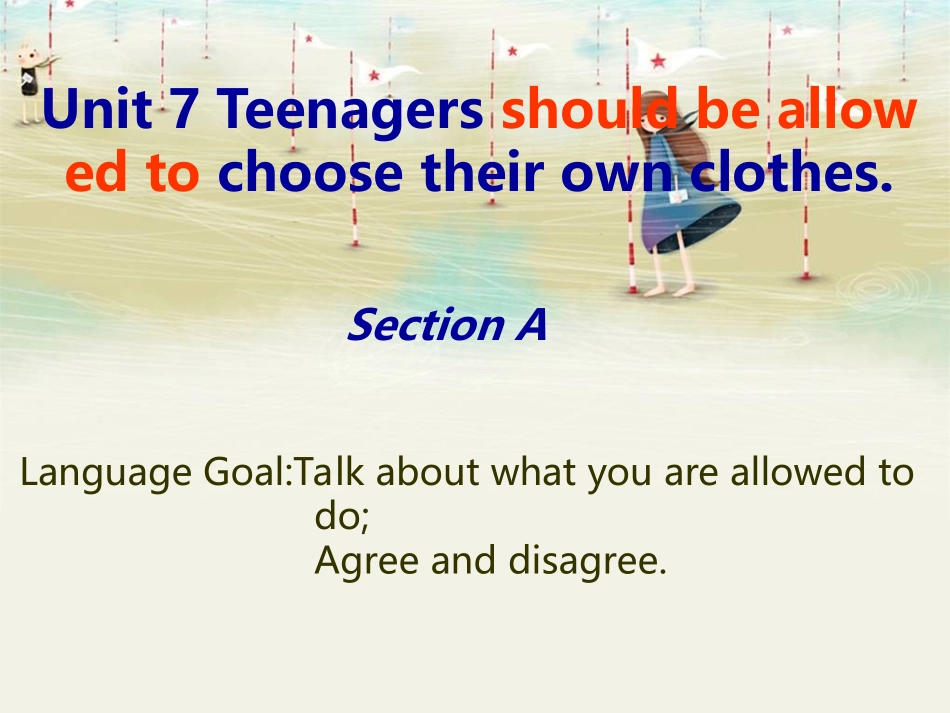 Unit 7 Teenagers should be allowed to choose their own clothes.

Section A

Language Goal:Talk about what you are allowed to do;
Agree and disagree.